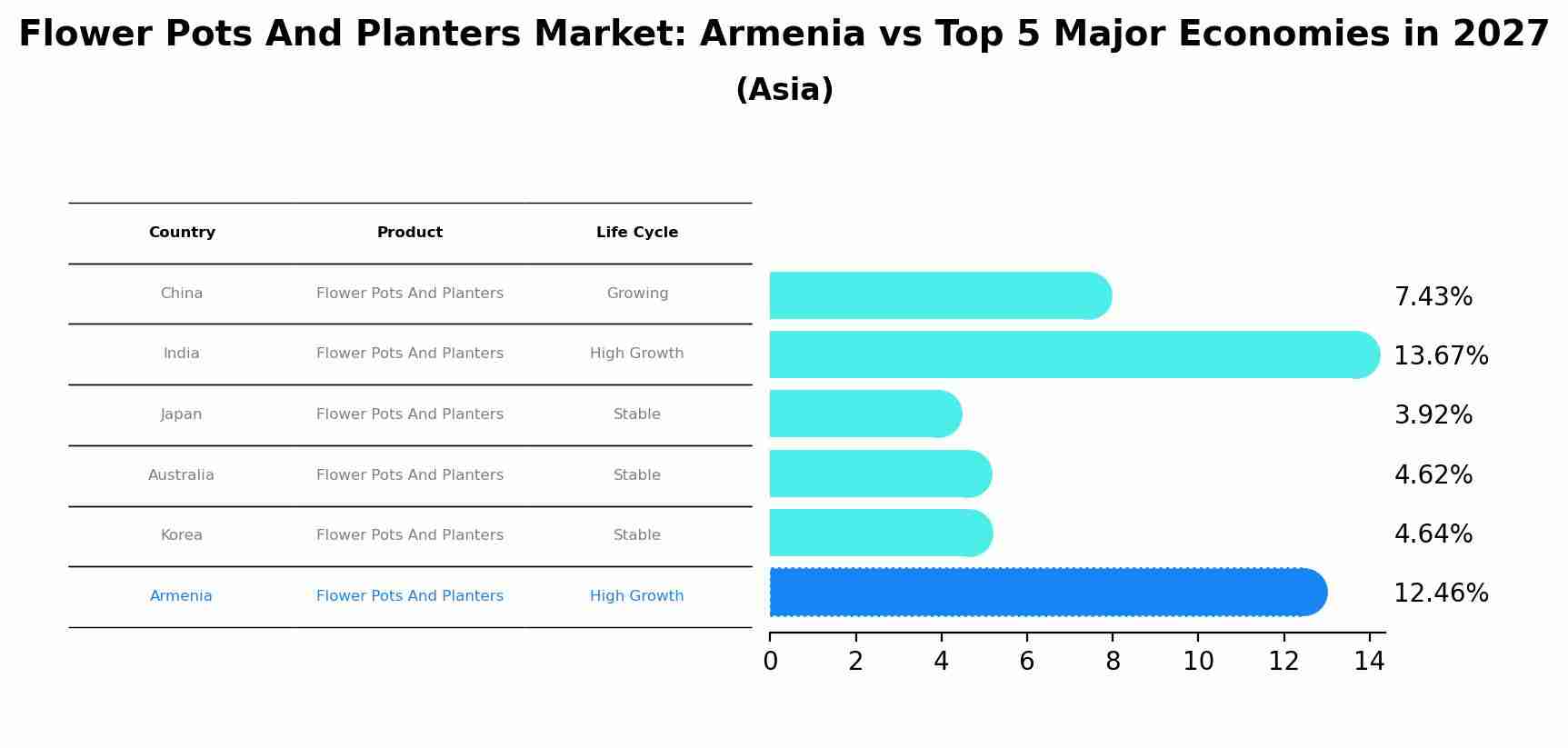 Flower Pots And Planters Market: Armenia vs Top 5 Major Economies in 2027
(Asia)

| Country | Product | Life Cycle |
|---|---|---|
| China | Flower Pots And Planters | Growing |
| India | Flower Pots And Planters | High Growth |
| Japan | Flower Pots And Planters | Stable |
| Australia | Flower Pots And Planters | Stable |
| Korea | Flower Pots And Planters | Stable |
| Armenia | Flower Pots And Planters | High Growth |

7.43%
13.67%
3.92%
4.62%
4.64%
12.46%

0 2 4 6 8 10 12 14